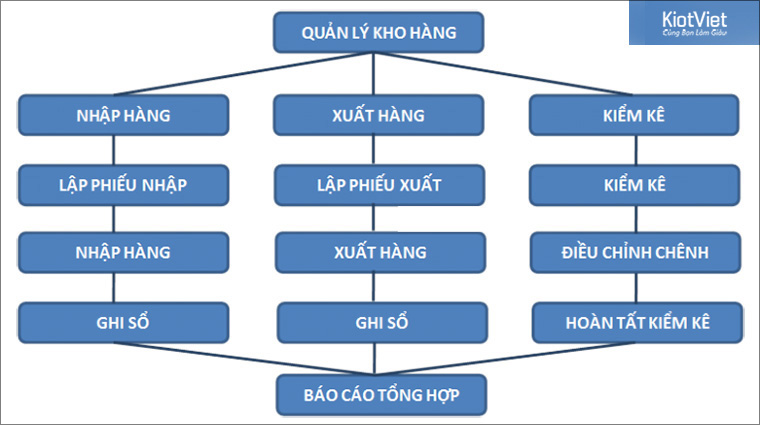 KiotViet
Cùng Bạn Làm Giàu

QUẢN LÝ KHO HÀNG

NHẬP HÀNG

LẬP PHIẾU NHẬP

NHẬP HÀNG

GHI SỔ

XUẤT HÀNG

LẬP PHIẾU XUẤT

XUẤT HÀNG

GHI SỔ

KIỂM KÊ

KIỂM KÊ

ĐIỀU CHỈNH CHÊNH

HOÀN TẤT KIỂM KÊ

BÁO CÁO TỔNG HỢP